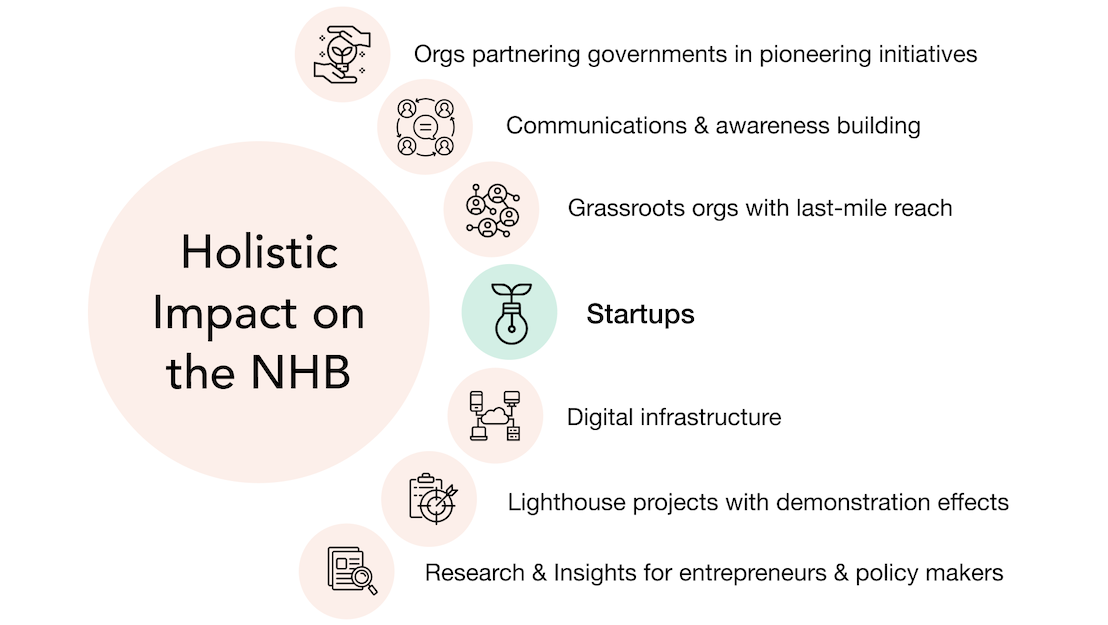 Holistic Impact on the NHB

Orgs partnering governments in pioneering initiatives

Communications & awareness building

Grassroots orgs with last-mile reach

Startups

Digital infrastructure

Lighthouse projects with demonstration effects

Research & Insights for entrepreneurs & policy makers